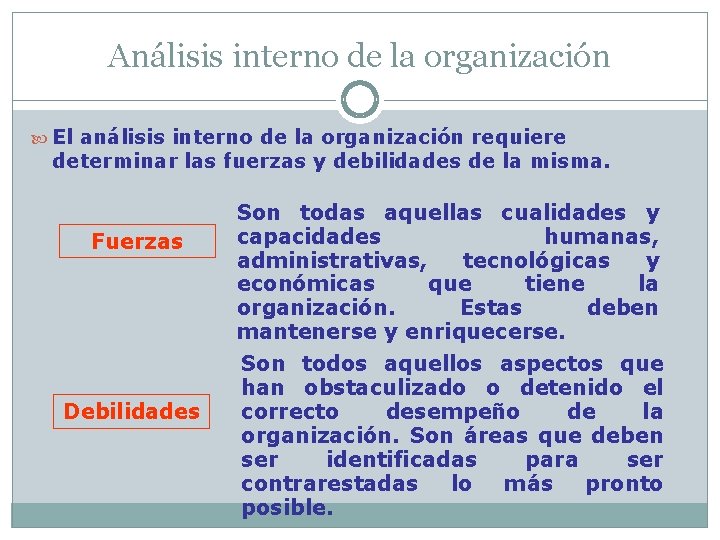 Análisis interno de la organización

El análisis interno de la organización requiere determinar las fuerzas y debilidades de la misma.

Fuerzas

Son todas aquellas cualidades y capacidades humanas, administrativas, tecnológicas y económicas que tiene la organización. Estas deben mantenerse y enriquecerse.

Debilidades

Son todos aquellos aspectos que han obstaculizado o detenido el correcto desempeño de la organización. Son áreas que deben ser identificadas para ser contrarestadas lo más pronto posible.